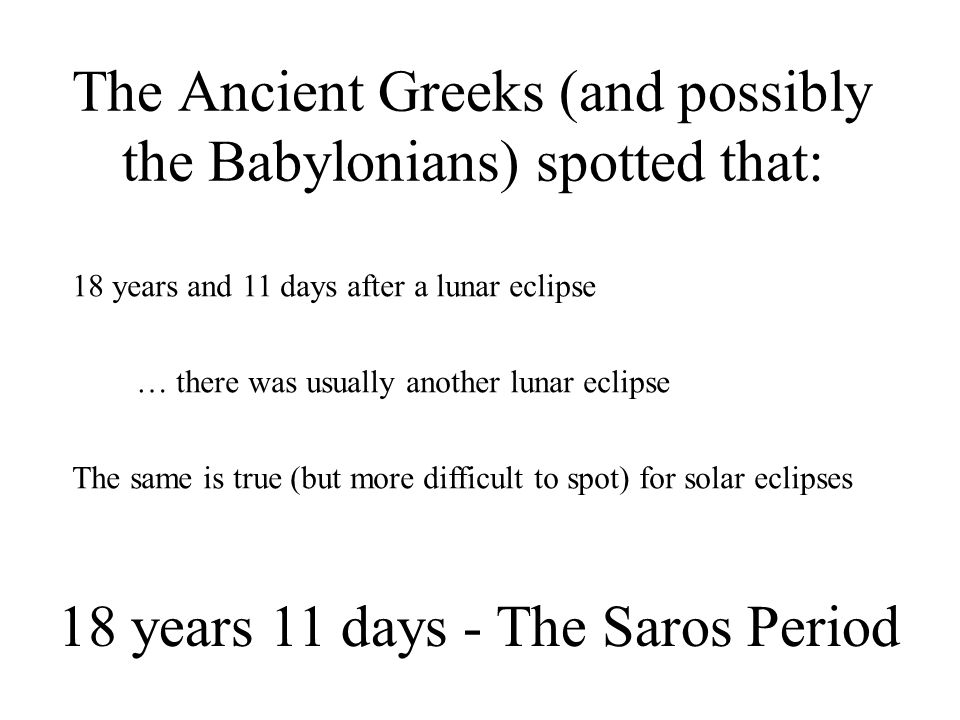 The Ancient Greeks (and possibly the Babylonians) spotted that:

18 years and 11 days after a lunar eclipse

… there was usually another lunar eclipse

The same is true (but more difficult to spot) for solar eclipses

18 years 11 days - The Saros Period